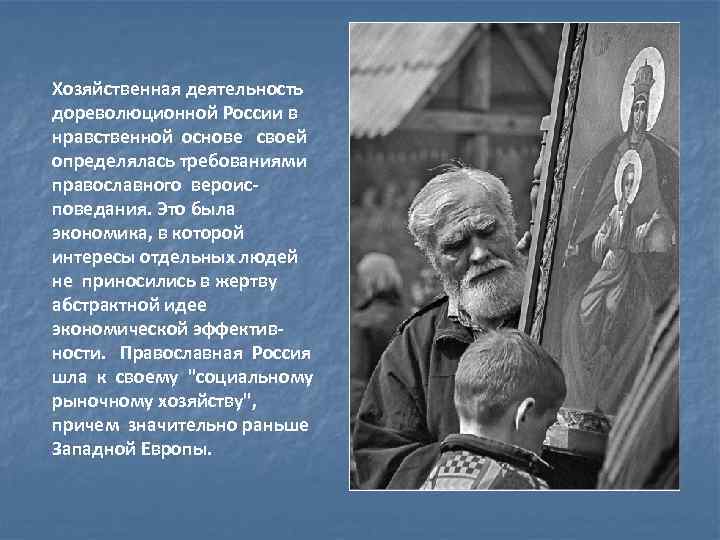 Хозяйственная деятельность дореволюционной России в нравственной основе своей определялась требованиями православного вероисповедания. Это была экономика, в которой интересы отдельных людей не приносились в жертву абстрактной идее экономической эффективности. Православная Россия шла к своему "социальному рыночному хозяйству", причем значительно раньше Западной Европы.